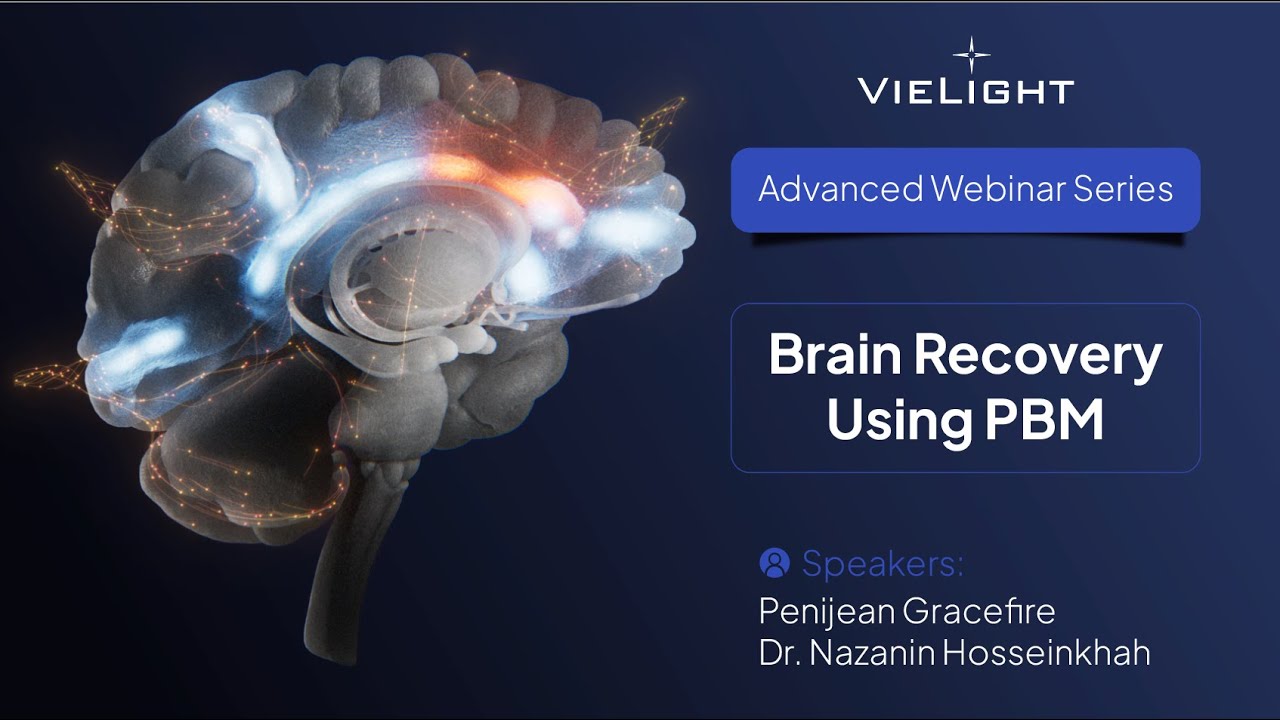 VIELIGHT

Advanced Webinar Series

Brain Recovery Using PBM

Speakers:
Penijean Gracefire
Dr. Nazanin Hosseinkhah